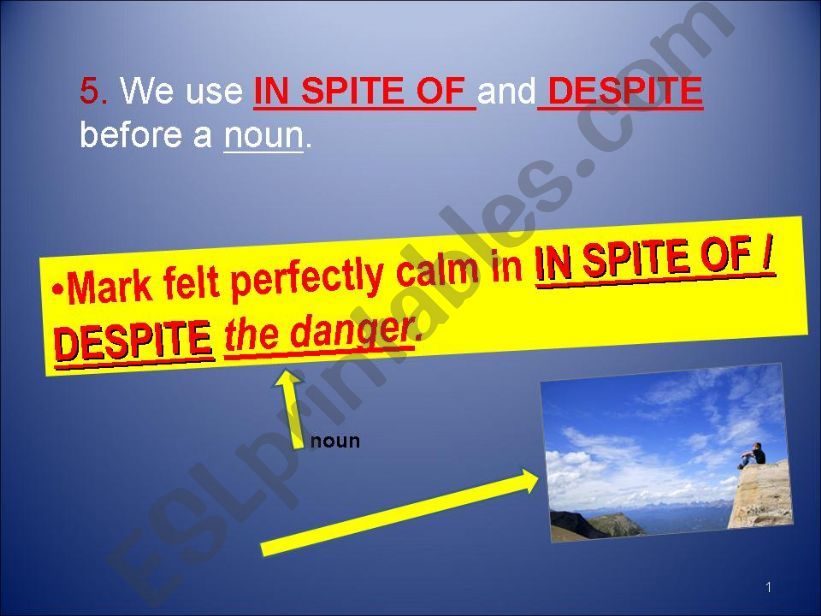 5. We use IN SPITE OF and DESPITE before a noun.

•Mark felt perfectly calm in IN SPITE OF / DESPITE the danger.

noun

ESLprintables.com

1